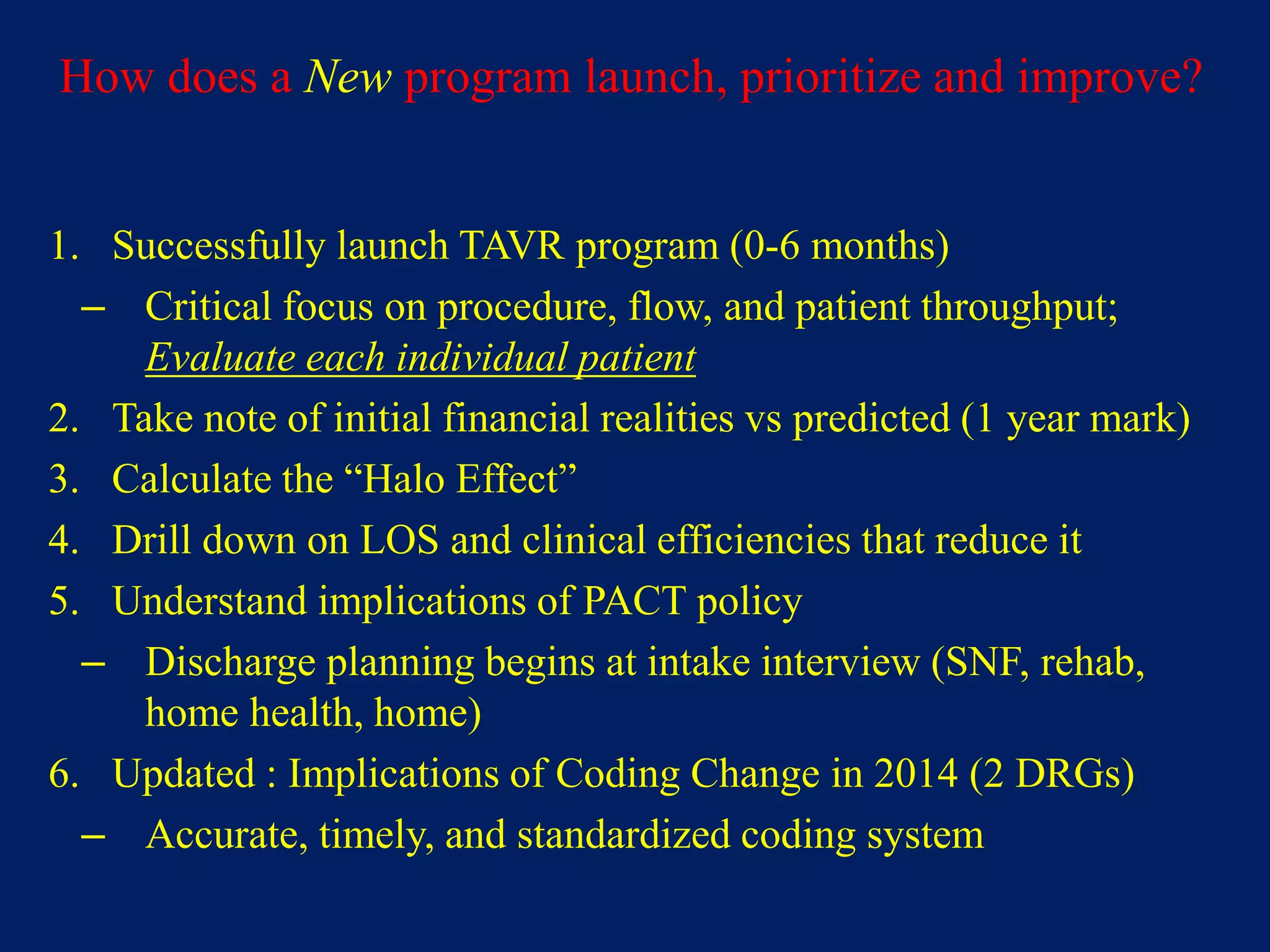 How does a New program launch, prioritize and improve?

1. Successfully launch TAVR program (0-6 months)
– Critical focus on procedure, flow, and patient throughput; Evaluate each individual patient
2. Take note of initial financial realities vs predicted (1 year mark)
3. Calculate the “Halo Effect”
4. Drill down on LOS and clinical efficiencies that reduce it
5. Understand implications of PACT policy
– Discharge planning begins at intake interview (SNF, rehab, home health, home)
6. Updated : Implications of Coding Change in 2014 (2 DRGs)
– Accurate, timely, and standardized coding system